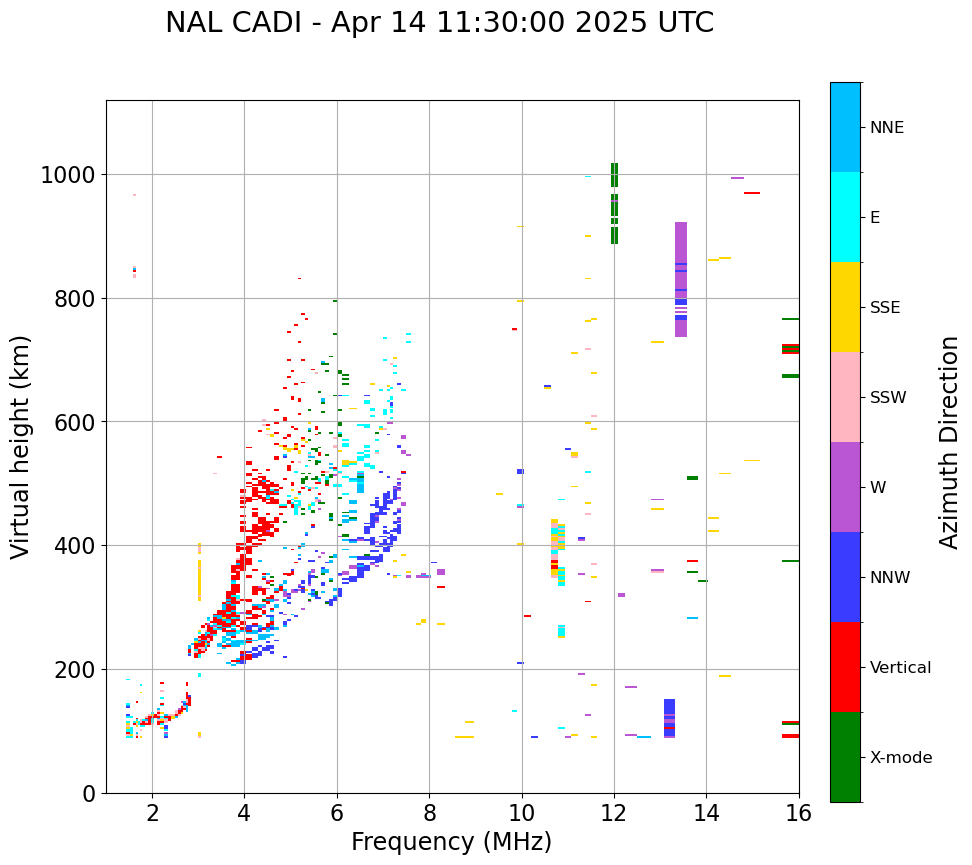 NAL CADI - Apr 14 11:30:00 2025 UTC

Virtual height (km)

1000
800
600
400
200
0

2
4
6
8
10
12
14
16

Frequency (MHz)

NNE
E
SSE
SSW
W
NNW
Vertical
X-mode

Azimuth Direction